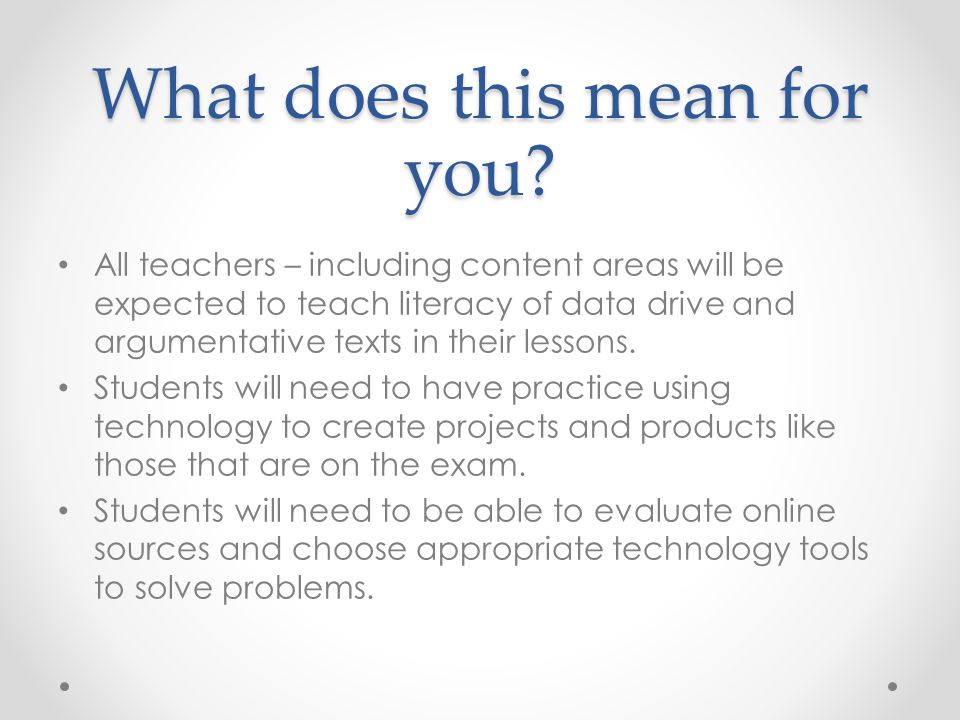 What does this mean for you?

• All teachers – including content areas will be expected to teach literacy of data drive and argumentative texts in their lessons.
• Students will need to have practice using technology to create projects and products like those that are on the exam.
• Students will need to be able to evaluate online sources and choose appropriate technology tools to solve problems.